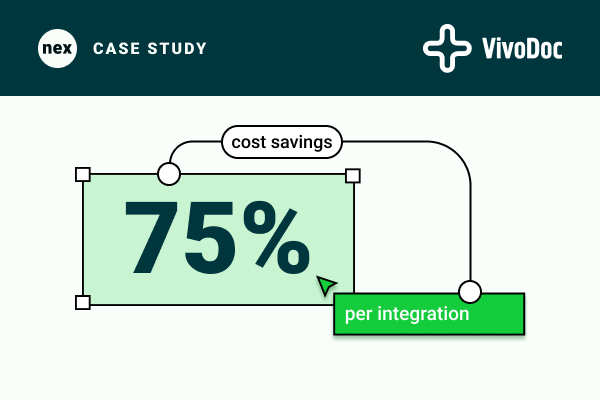 nex CASE STUDY

VivoDoc

cost savings

75%

per integration